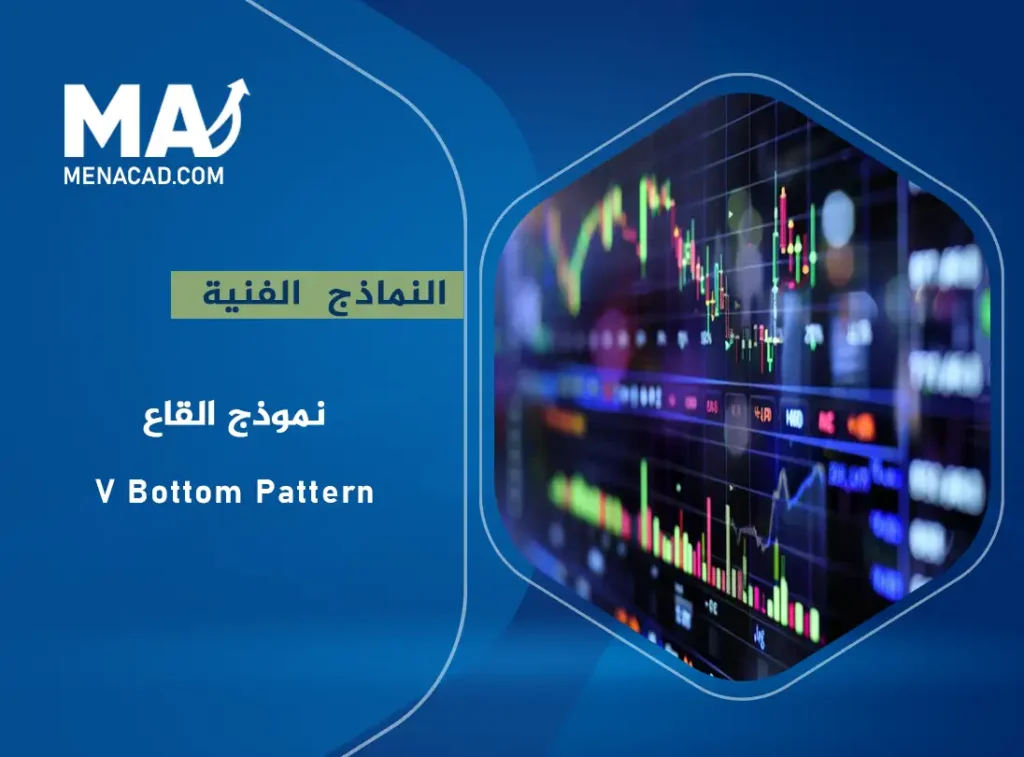 MA
MENACAD.COM

النماذج الفنية

نموذج القاع

V Bottom Pattern